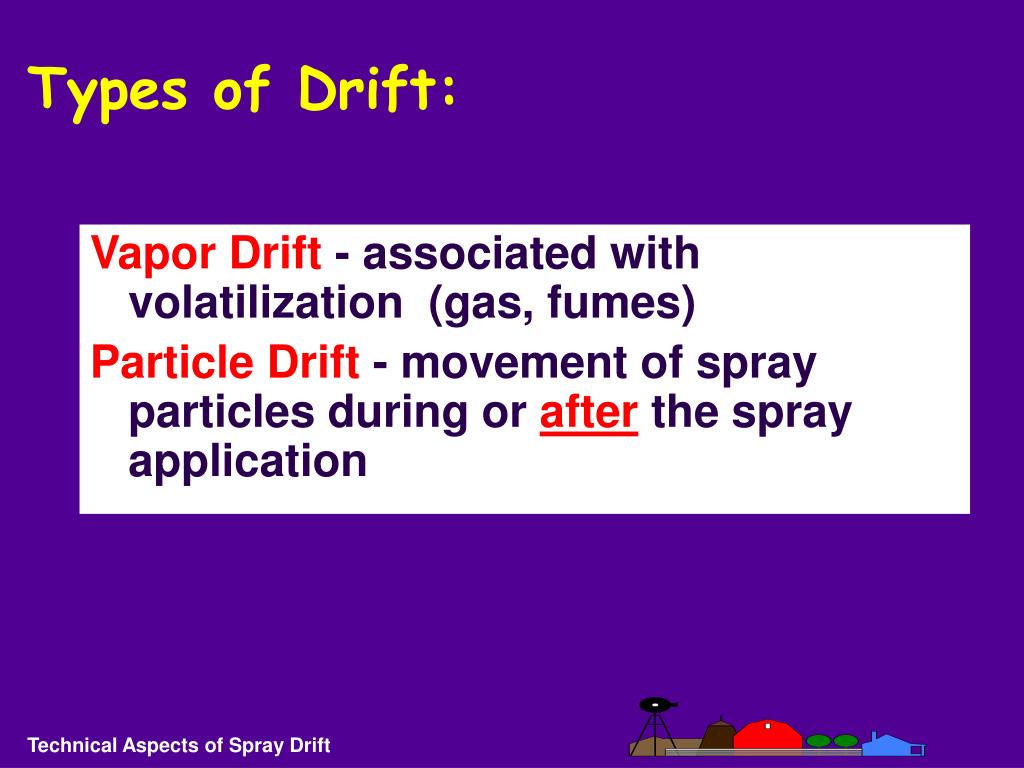 Types of Drift:

Vapor Drift - associated with volatilization (gas, fumes)

Particle Drift - movement of spray particles during or after the spray application

Technical Aspects of Spray Drift